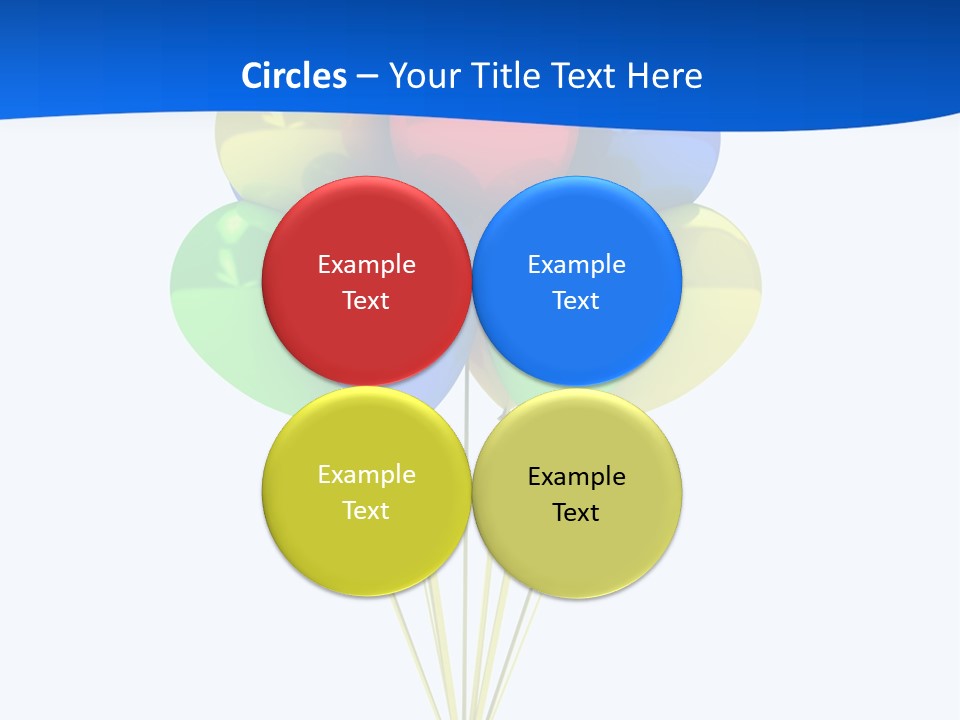 Circles – Your Title Text Here

Example Text

Example Text

Example Text

Example Text